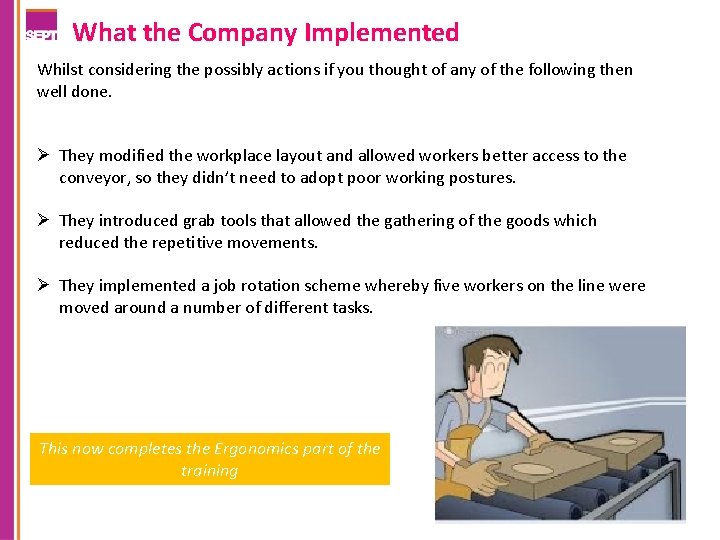 SEPT

What the Company Implemented

Whilst considering the possibly actions if you thought of any of the following then well done.

➢ They modified the workplace layout and allowed workers better access to the conveyor, so they didn't need to adopt poor working postures.

➢ They introduced grab tools that allowed the gathering of the goods which reduced the repetitive movements.

➢ They implemented a job rotation scheme whereby five workers on the line were moved around a number of different tasks.

This now completes the Ergonomics part of the training